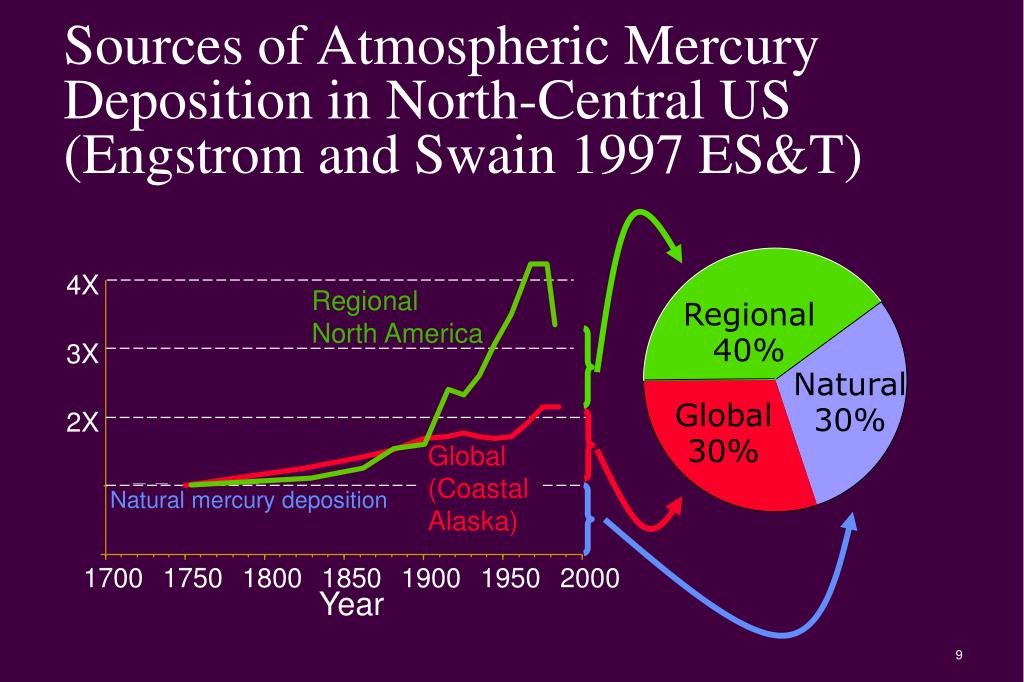 Sources of Atmospheric Mercury Deposition in North-Central US (Engstrom and Swain 1997 ES&T)

4X
3X
2X

Regional
North America

Global
(Coastal
Alaska)

Natural mercury deposition

1700 1750 1800 1850 1900 1950 2000
Year

Regional
40%

Natural
30%

Global
30%

9